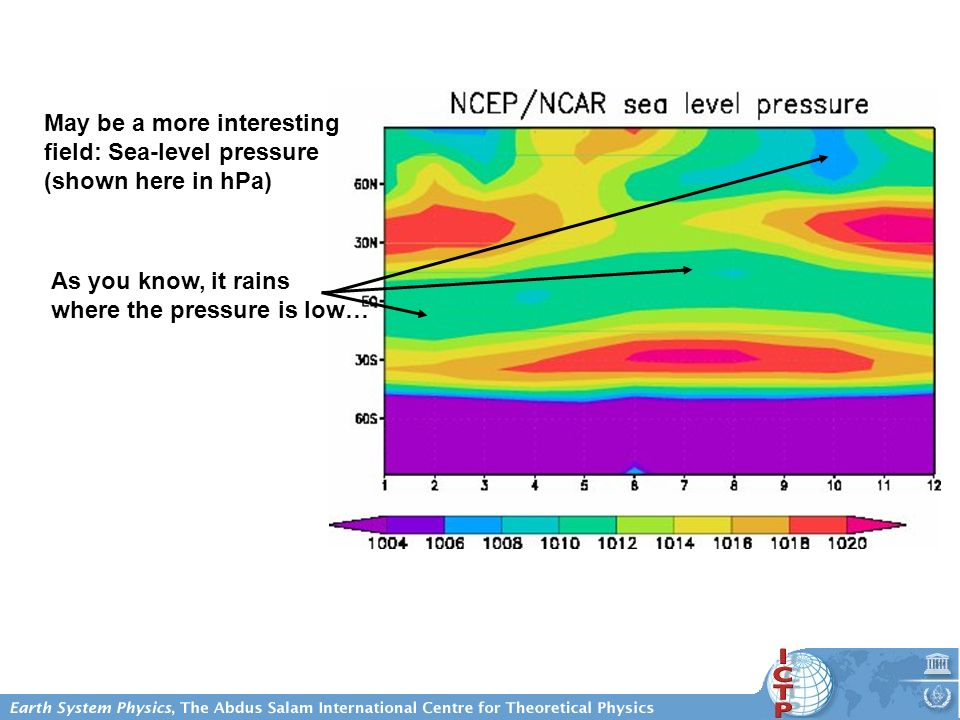 May be a more interesting field: Sea-level pressure (shown here in hPa)

As you know, it rains where the pressure is low…

NCEP/NCAR sea level pressure

60N
30N
EQ
30S
60S

1 2 3 4 5 6 7 8 9 10 11 12

1004 1006 1008 1010 1012 1014 1016 1018 1020

Earth System Physics, The Abdus Salam International Centre for Theoretical Physics

ICTP